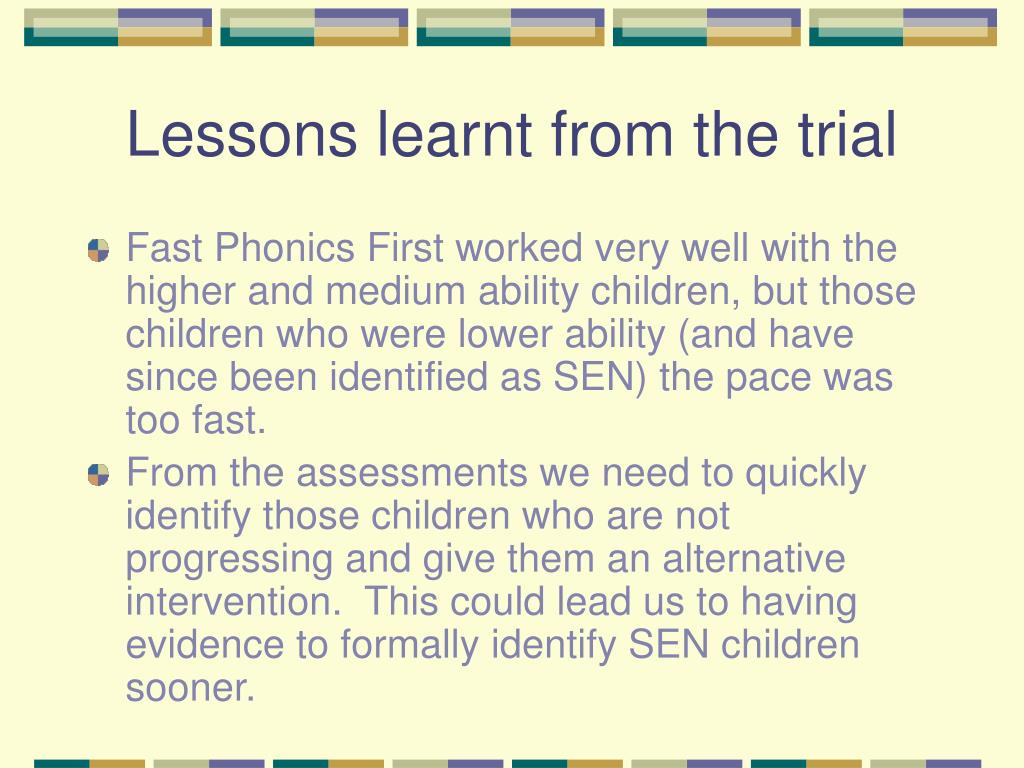 Lessons learnt from the trial

Fast Phonics First worked very well with the higher and medium ability children, but those children who were lower ability (and have since been identified as SEN) the pace was too fast.

From the assessments we need to quickly identify those children who are not progressing and give them an alternative intervention.  This could lead us to having evidence to formally identify SEN children sooner.